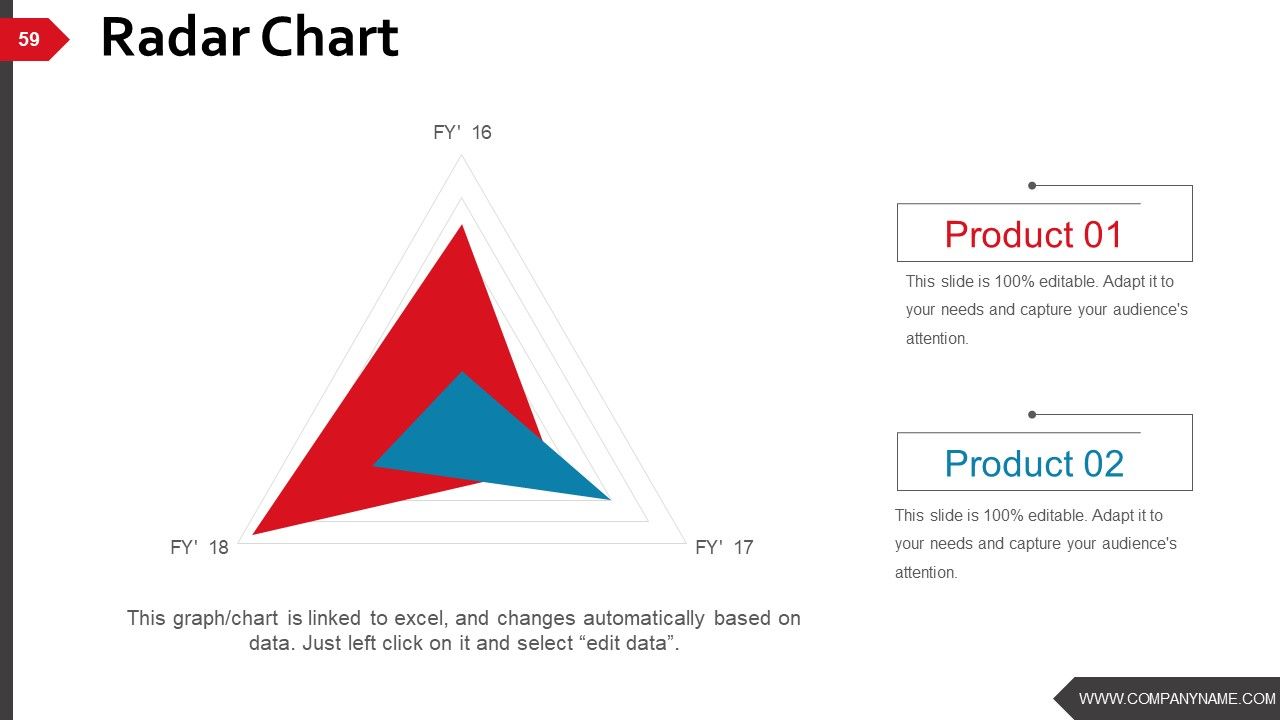 59

Radar Chart

FY' 16

FY' 18

FY' 17

This graph/chart is linked to excel, and changes automatically based on data. Just left click on it and select “edit data”.

Product 01

This slide is 100% editable. Adapt it to your needs and capture your audience's attention.

Product 02

This slide is 100% editable. Adapt it to your needs and capture your audience's attention.

WWW.COMPANYNAME.COM